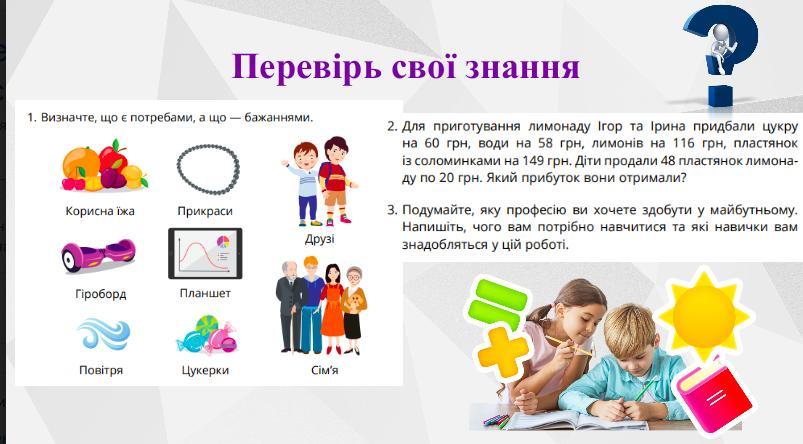 Перевірь свої знання

1. Визначте, що є потребами, а що — бажаннями.

Корисна їжа

Прикраси

Друзі

Гіроборд

Планшет

Повітря

Цукерки

Сім'я

2. Для приготування лимонаду Ігор та Ірина придбали цукру на 60 грн, води на 58 грн, лимонів на 116 грн, пластянок із соломинками на 149 грн. Діти продали 48 пластянок лимонаду по 20 грн. Який прибуток вони отримали?

3. Подумайте, яку професію ви хочете здобути у майбутньому. Напишіть, чого вам потрібно навчитися та які навички вам знадобляться у цій роботі.